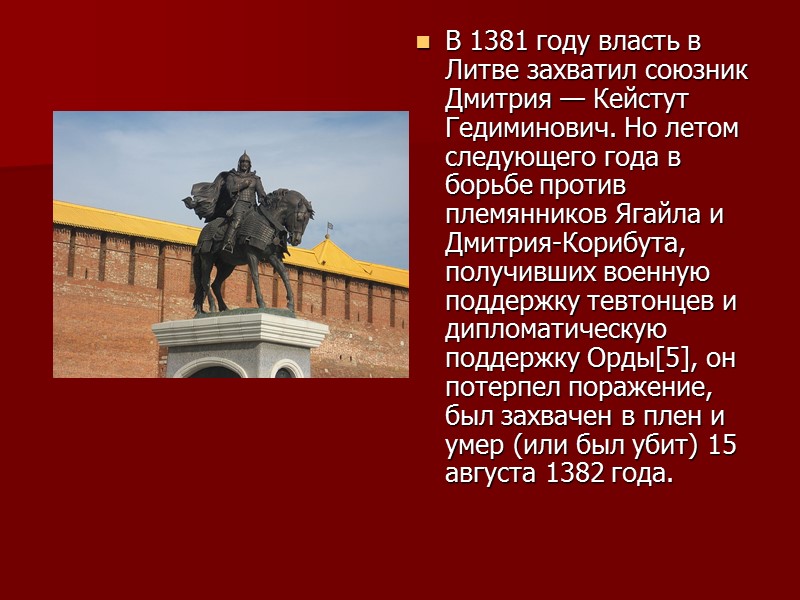 В 1381 году власть в Литве захватил союзник Дмитрия — Кейстут Гедиминович. Но летом следующего года в борьбе против племянников Ягайла и Дмитрия-Корибута, получивших военную поддержку тевтонцев и дипломатическую поддержку Орды[5], он потерпел поражение, был захвачен в плен и умер (или был убит) 15 августа 1382 года.